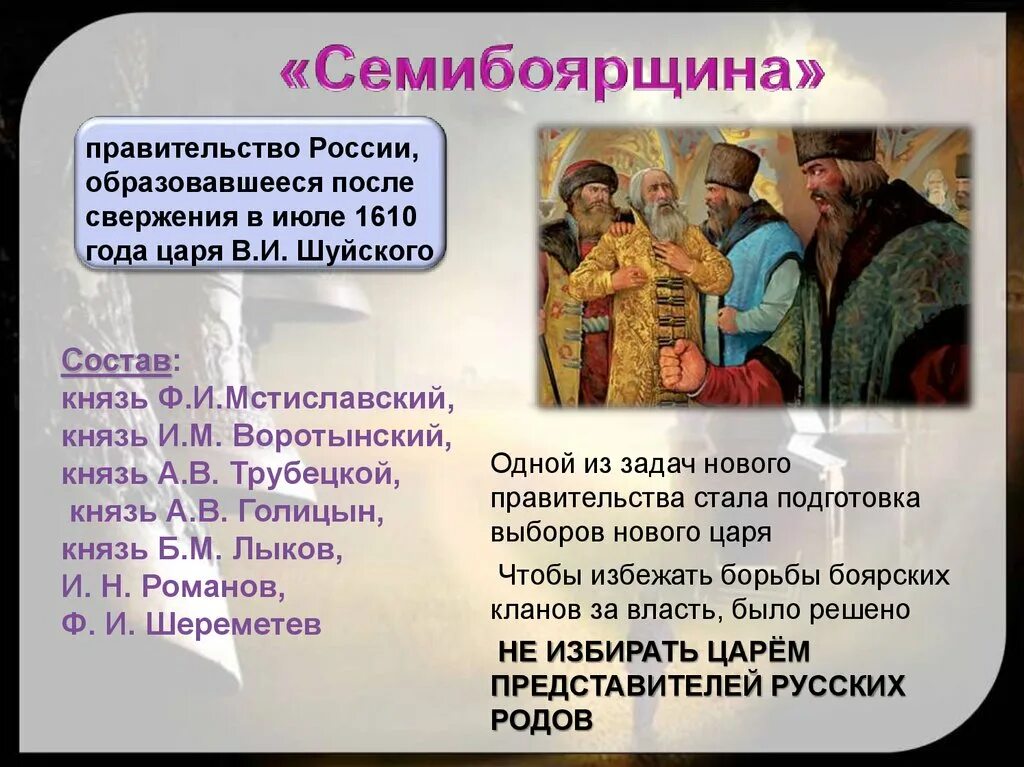 «Семибоярщина»

правительство России, образовавшееся после свержения в июле 1610 года царя В.И. Шуйского

Состав:
князь Ф.И.Мстиславский,
князь И.М. Воротынский,
князь А.В. Трубецкой,
князь А.В. Голицын,
князь Б.М. Лыков,
И. Н. Романов,
Ф. И. Шереметев

Одной из задач нового правительства стала подготовка выборов нового царя

Чтобы избежать борьбы боярских кланов за власть, было решено

НЕ ИЗБИРАТЬ ЦАРЁМ ПРЕДСТАВИТЕЛЕЙ РУССКИХ РОДОВ